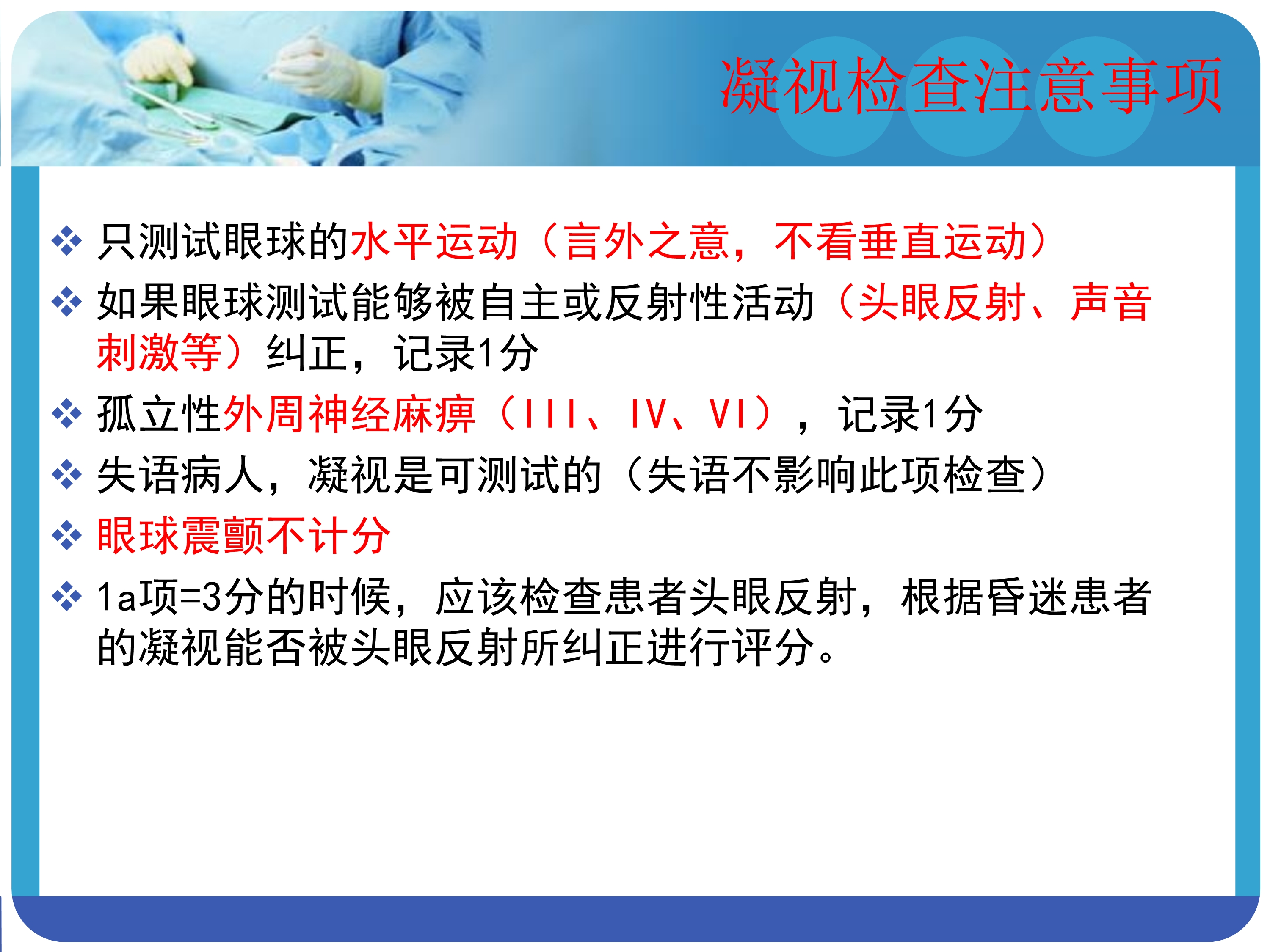 凝视检查注意事项

❖ 只测试眼球的水平运动（言外之意，不看垂直运动）

❖ 如果眼球测试能够被自主或反射性活动（头眼反射、声音刺激等）纠正，记录1分

❖ 孤立性外周神经麻痹（III、IV、VI），记录1分

❖ 失语病人，凝视是可测试的（失语不影响此项检查）

❖ 眼球震颤不计分

❖ 1a项=3分的时候，应该检查患者头眼反射，根据昏迷患者的凝视能否被头眼反射所纠正进行评分。